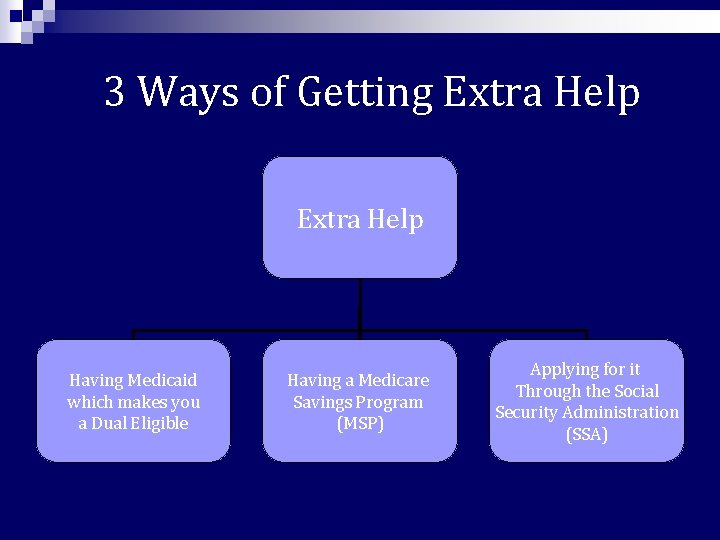 3 Ways of Getting Extra Help

Extra Help

Having Medicaid which makes you a Dual Eligible

Having a Medicare Savings Program (MSP)

Applying for it Through the Social Security Administration (SSA)